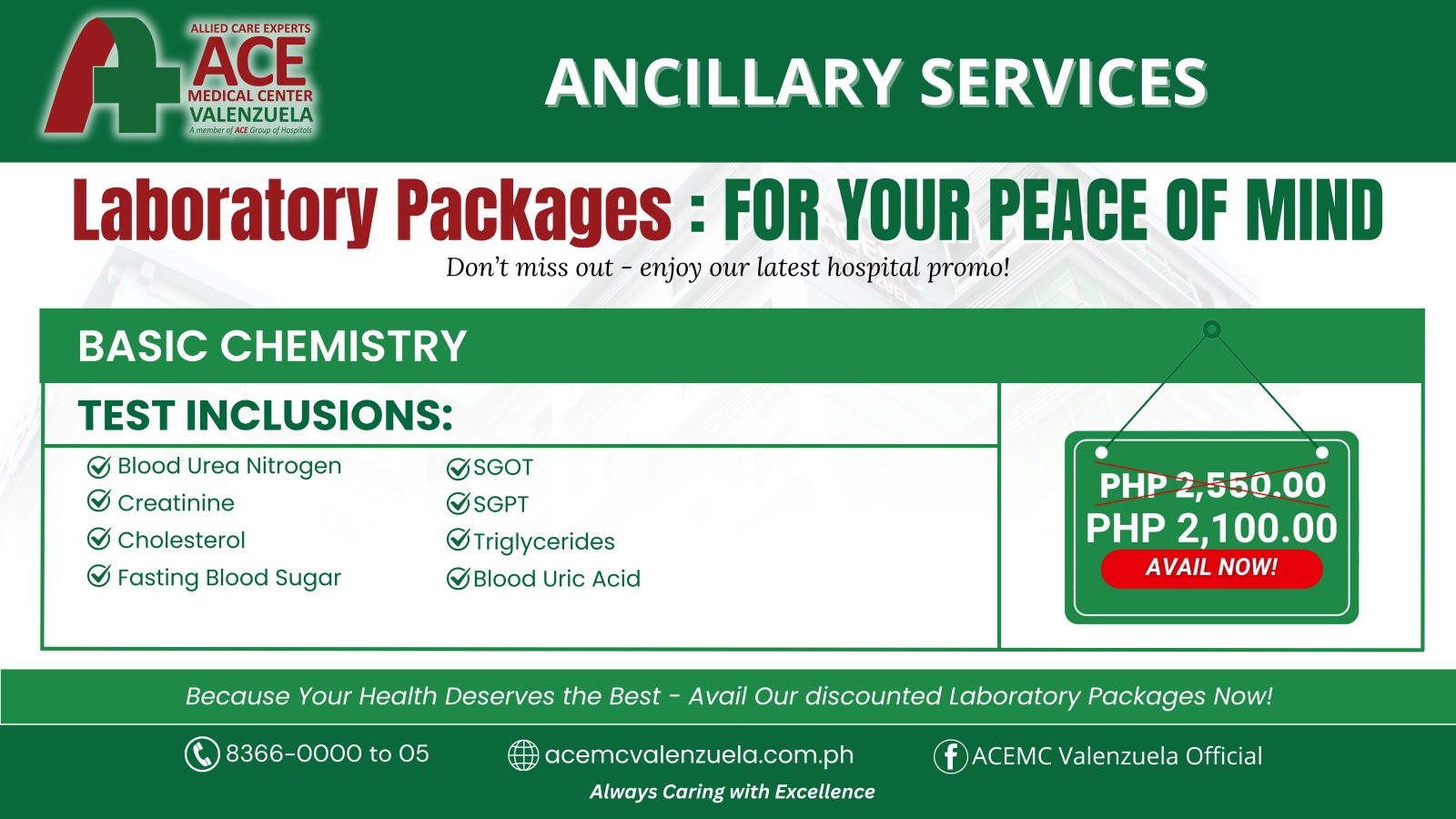 ALLIED CARE EXPERTS
ACE
MEDICAL CENTER
VALENZUELA
A member of ACE Group of Hospitals

ANCILLARY SERVICES

Laboratory Packages : FOR YOUR PEACE OF MIND

Don't miss out - enjoy our latest hospital promo!

BASIC CHEMISTRY

TEST INCLUSIONS:

Blood Urea Nitrogen
Creatinine
Cholesterol
Fasting Blood Sugar

SGOT
SGPT
Triglycerides
Blood Uric Acid

PHP 2,550.00
PHP 2,100.00
AVAIL NOW!

Because Your Health Deserves the Best - Avail Our discounted Laboratory Packages Now!

8366-0000 to 05
acemcvalenzuela.com.ph
ACEMC Valenzuela Official

Always Caring with Excellence